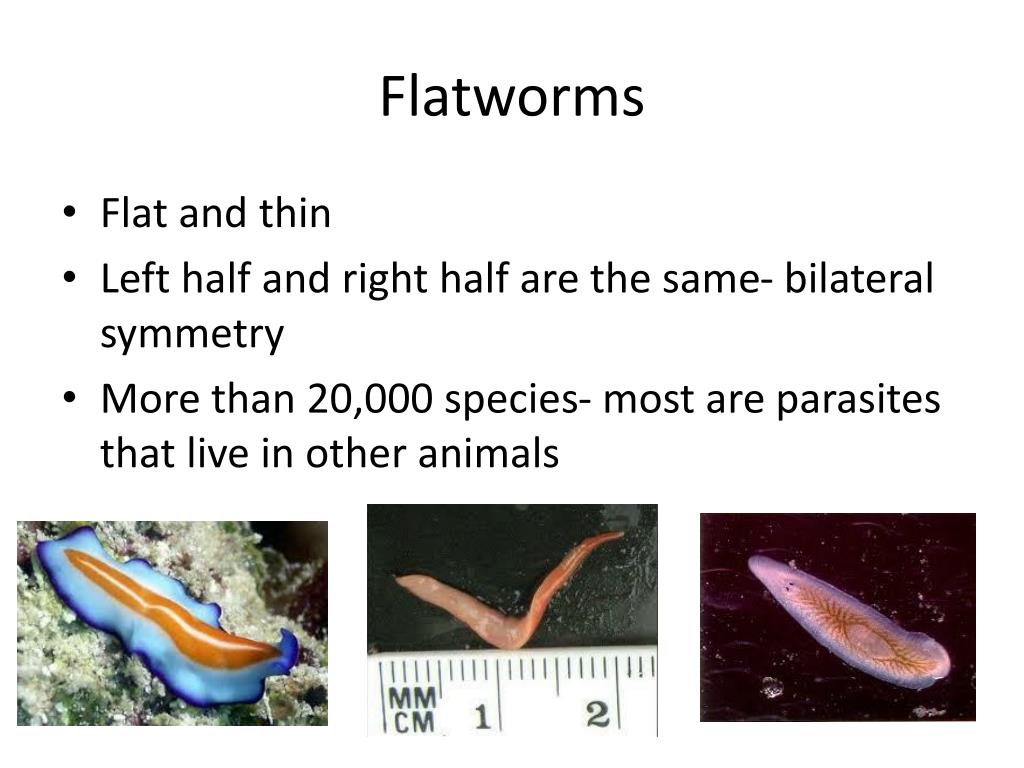 Flatworms

• Flat and thin
• Left half and right half are the same- bilateral symmetry
• More than 20,000 species- most are parasites that live in other animals

MM
CM 1 2